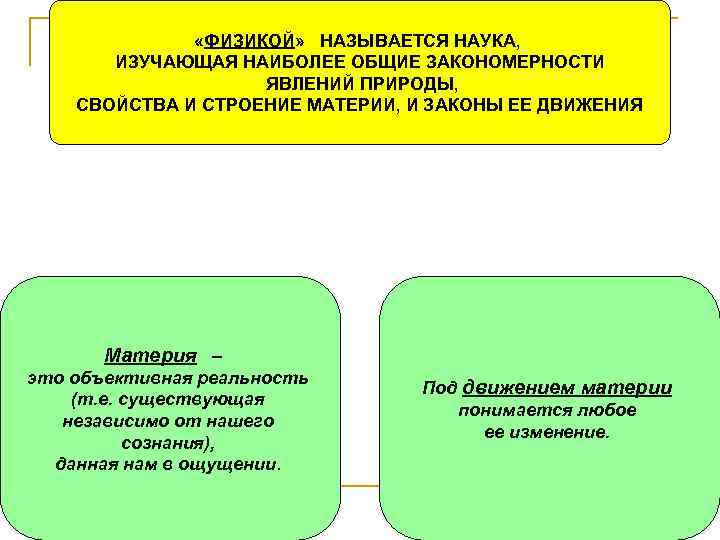 «ФИЗИКОЙ» НАЗЫВАЕТСЯ НАУКА, ИЗУЧАЮЩАЯ НАИБОЛЕЕ ОБЩИЕ ЗАКОНОМЕРНОСТИ ЯВЛЕНИЙ ПРИРОДЫ, СВОЙСТВА И СТРОЕНИЕ МАТЕРИИ, И ЗАКОНЫ ЕЕ ДВИЖЕНИЯ

Материя – это объективная реальность (т.е. существующая независимо от нашего сознания), данная нам в ощущении.

Под движением материи понимается любое ее изменение.